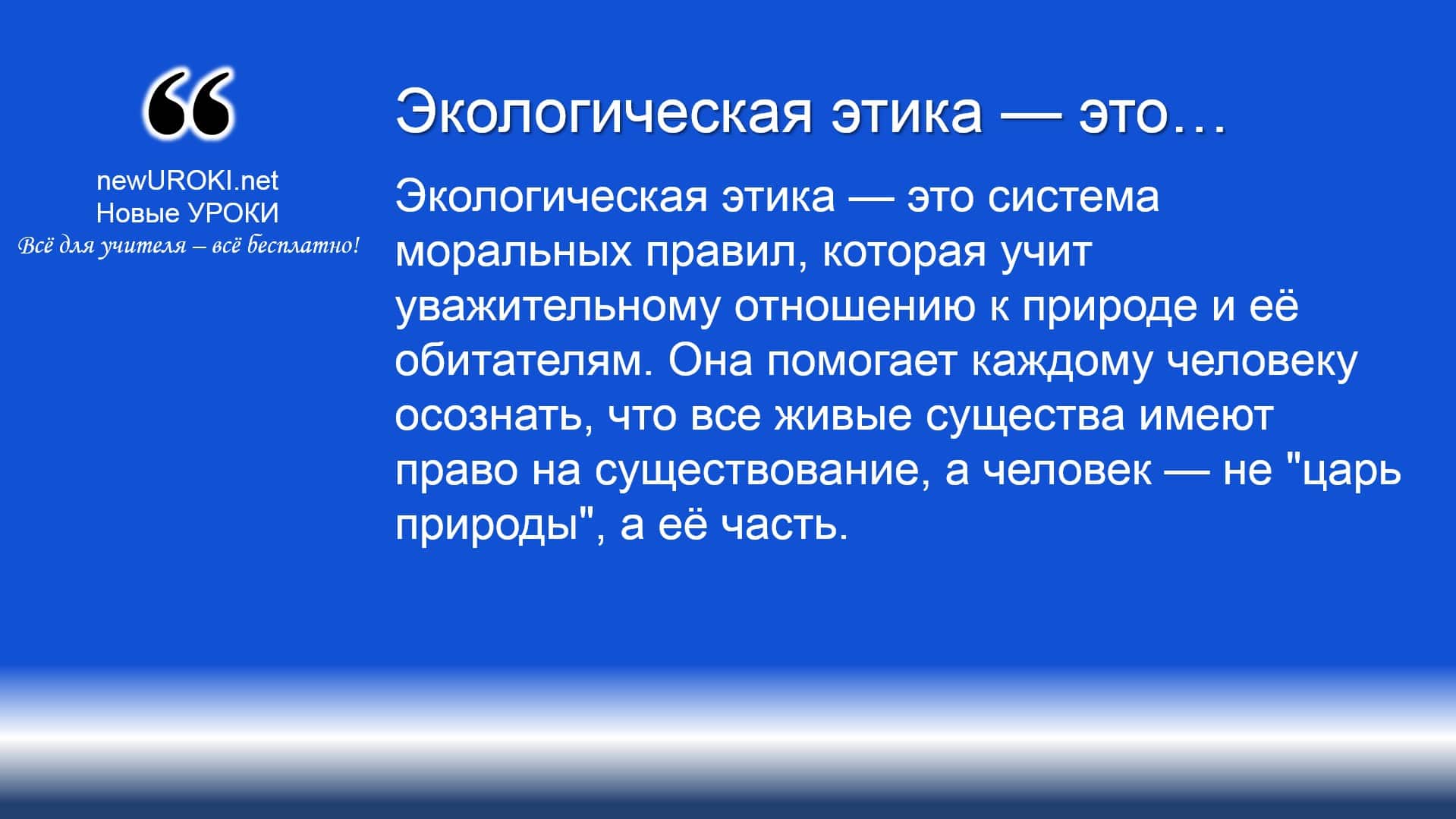 “

newUROKI.net
Новые УРОКИ
Всё для учителя – всё бесплатно!

Экологическая этика — это…

Экологическая этика — это система моральных правил, которая учит уважительному отношению к природе и её обитателям. Она помогает каждому человеку осознать, что все живые существа имеют право на существование, а человек — не "царь природы", а её часть.